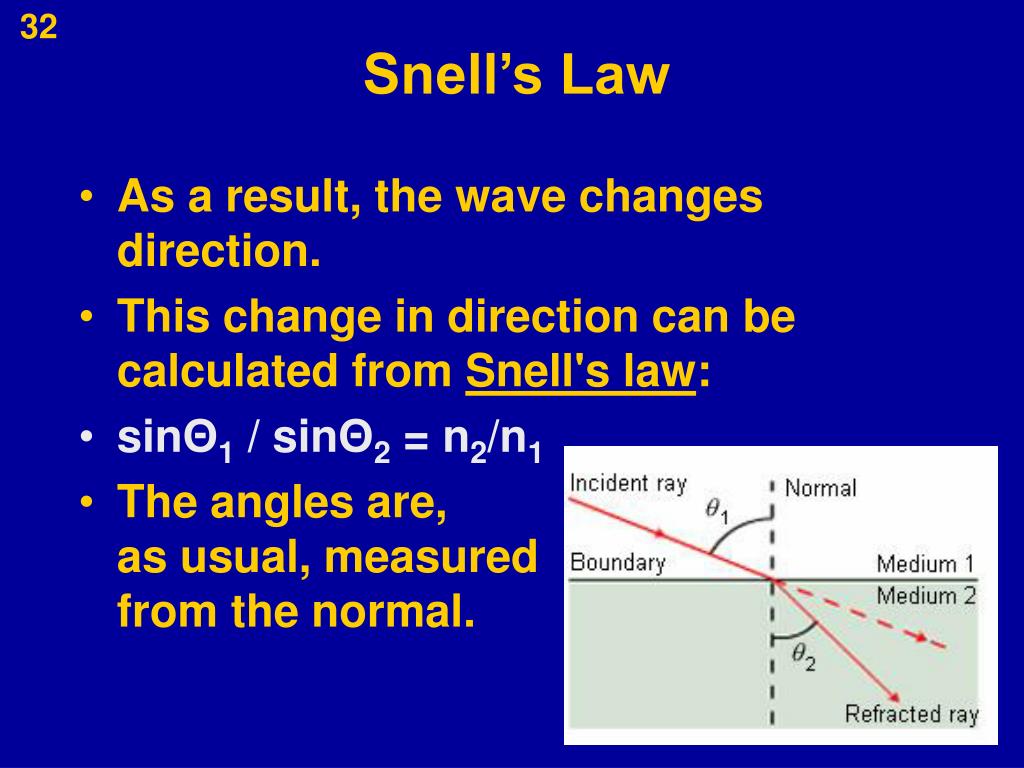 32

Snell's Law

• As a result, the wave changes direction.
• This change in direction can be calculated from Snell's law:
• $\sin\Theta_1 / \sin\Theta_2 = n_2/n_1$
• The angles are, as usual, measured from the normal.

Incident ray
$\theta_1$
Normal
Boundary
Medium 1
Medium 2
$\theta_2$
Refracted ray